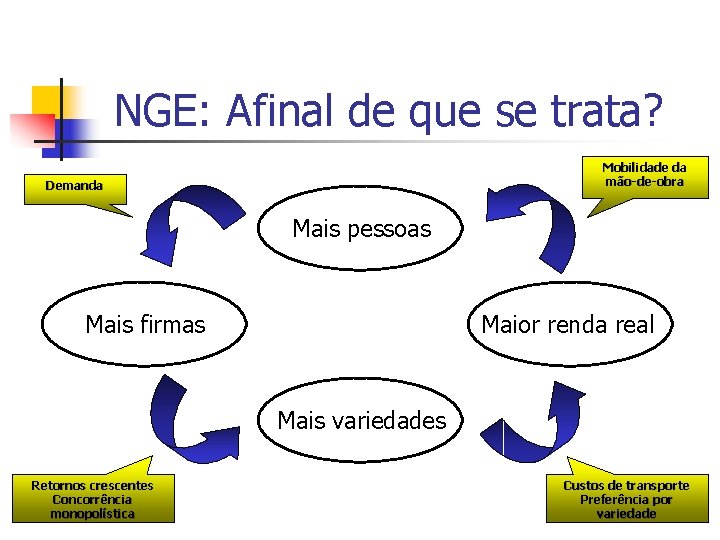 NGE: Afinal de que se trata?

Demanda

Mobilidade da mão-de-obra

Mais pessoas

Mais firmas

Maior renda real

Mais variedades

Retornos crescentes Concorrência monopolística

Custos de transporte Preferência por variedade